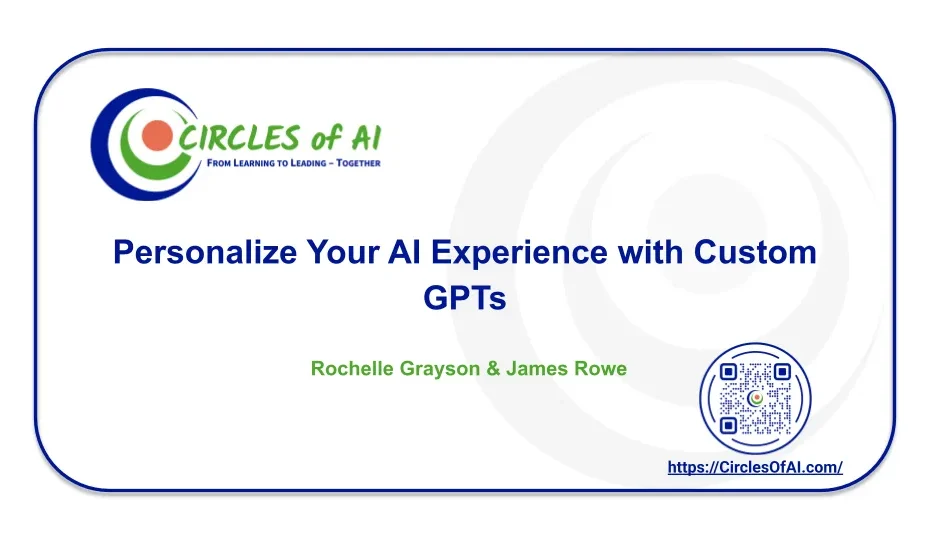 CIRCLES of AI
FROM LEARNING TO LEADING – TOGETHER

Personalize Your AI Experience with Custom GPTs

Rochelle Grayson & James Rowe

https://CirclesOfAI.com/